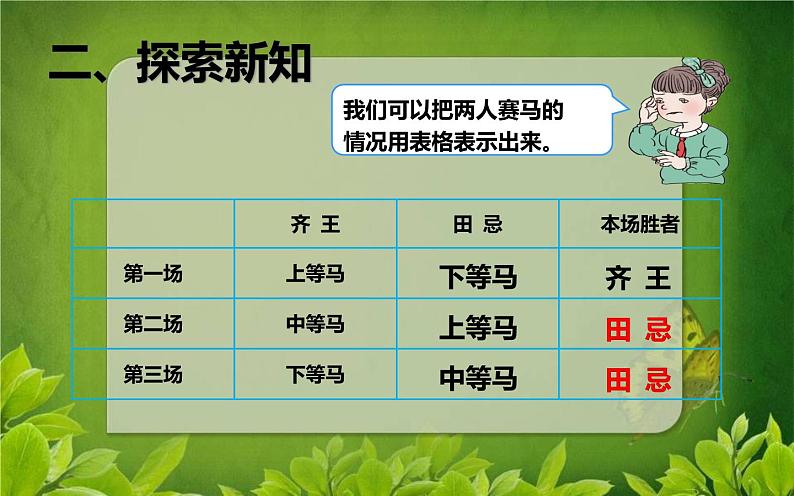 二、探索新知

我们可以把两人赛马的情况用表格表示出来。

| | 齐 王 | 田 忌 | 本场胜者 |
|---|---|---|---|
| 第一场 | 上等马 | 下等马 | 齐 王 |
| 第二场 | 中等马 | 上等马 | 田 忌 |
| 第三场 | 下等马 | 中等马 | 田 忌 |